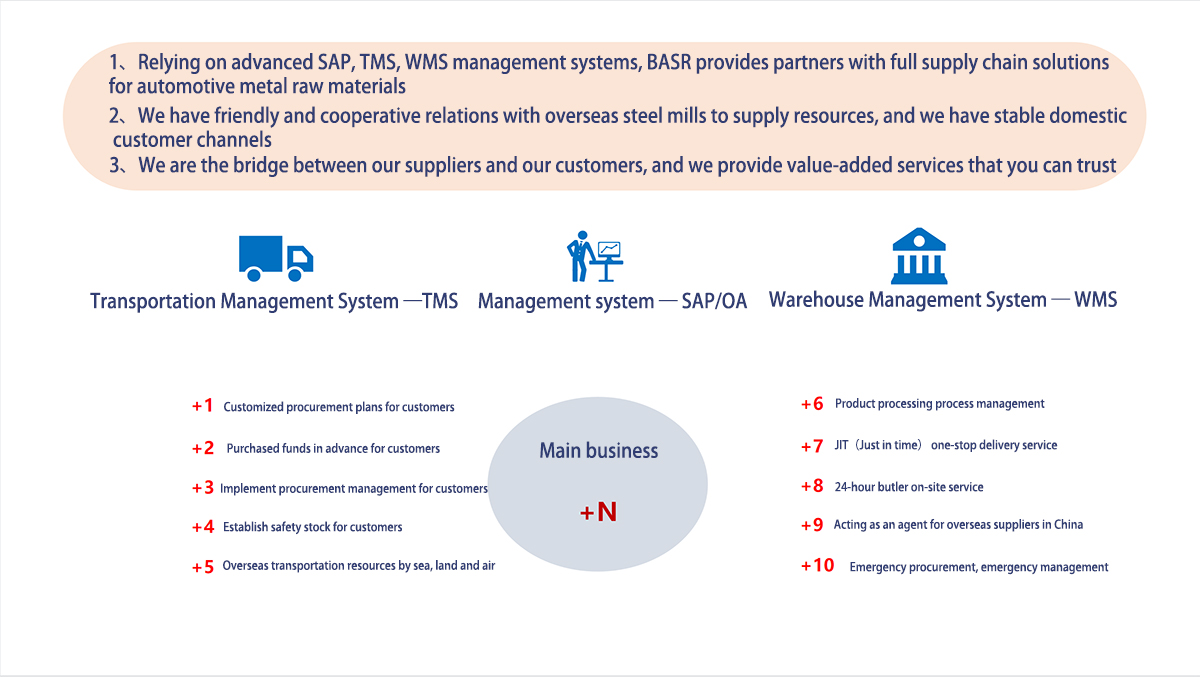 1、Relying on advanced SAP, TMS, WMS management systems, BASR provides partners with full supply chain solutions for automotive metal raw materials

2、We have friendly and cooperative relations with overseas steel mills to supply resources, and we have stable domestic customer channels

3、We are the bridge between our suppliers and our customers, and we provide value-added services that you can trust

Transportation Management System —TMS

Management system — SAP/OA

Warehouse Management System — WMS

+1 Customized procurement plans for customers

+2 Purchased funds in advance for customers

+3 Implement procurement management for customers

+4 Establish safety stock for customers

+5 Overseas transportation resources by sea, land and air

Main business

+N

+6 Product processing process management

+7 JIT（Just in time） one-stop delivery service

+8 24-hour butler on-site service

+9 Acting as an agent for overseas suppliers in China

+10 Emergency procurement, emergency management